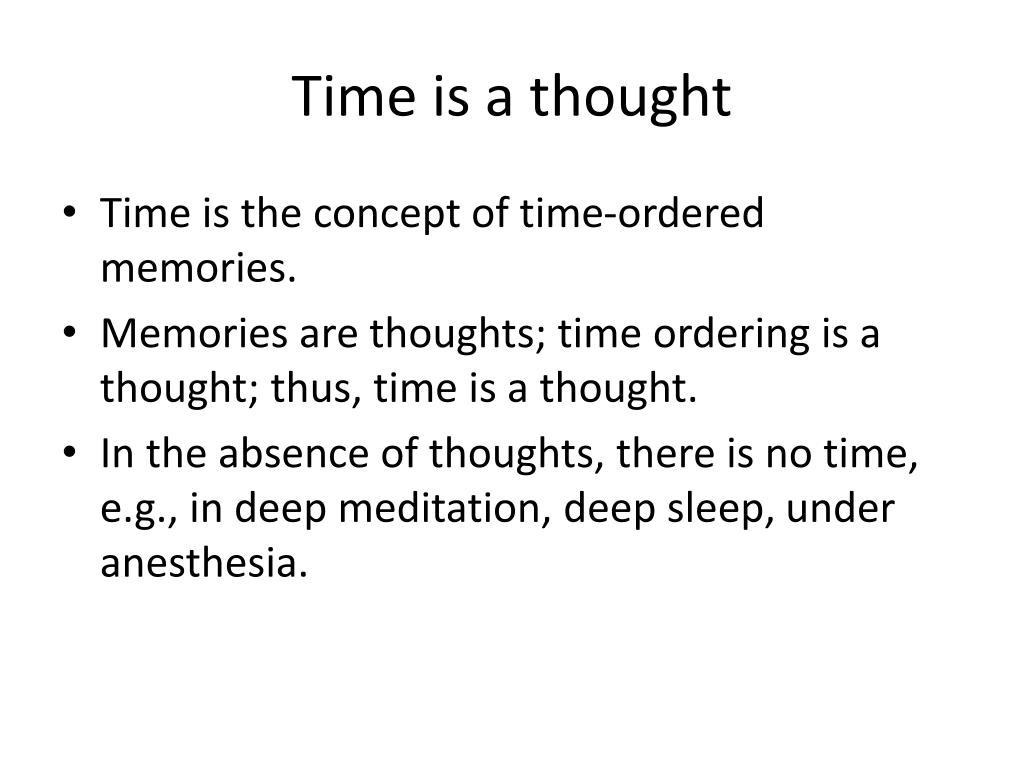 Time is a thought

• Time is the concept of time-ordered memories.
• Memories are thoughts; time ordering is a thought; thus, time is a thought.
• In the absence of thoughts, there is no time, e.g., in deep meditation, deep sleep, under anesthesia.